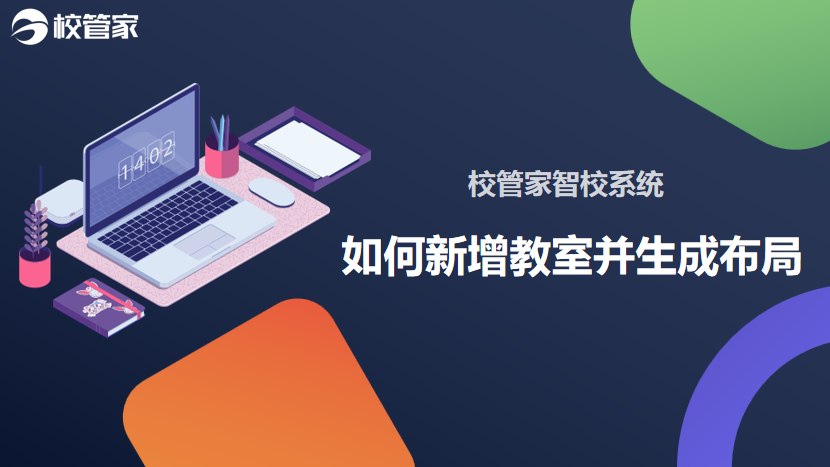 校管家

14 02

校管家智校系统

如何新增教室并生成布局